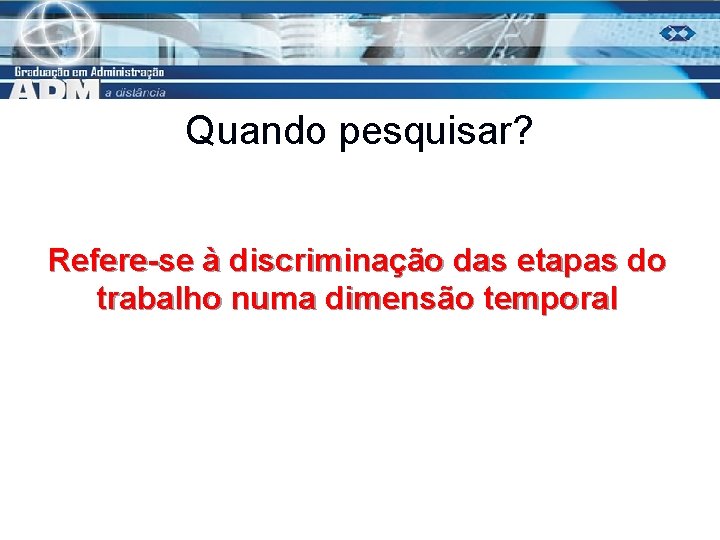 Graduação em Administração
ADM a distância

Quando pesquisar?

Refere-se à discriminação das etapas do trabalho numa dimensão temporal